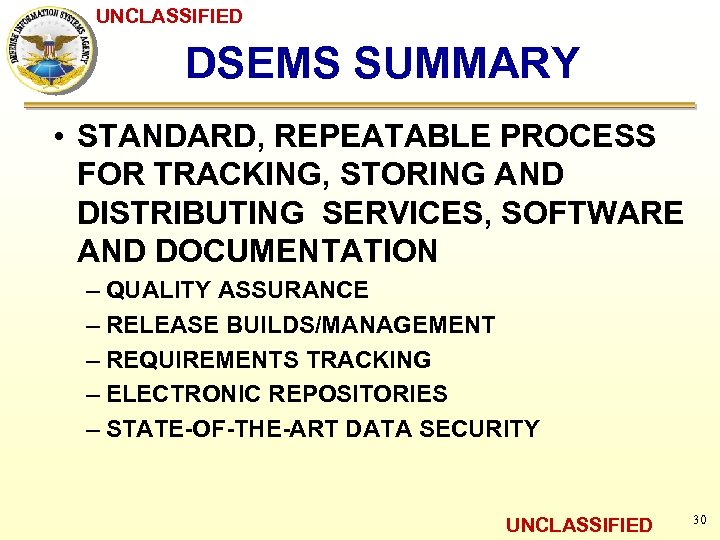 DEFENSE INFORMATION SYSTEMS AGENCY

UNCLASSIFIED

DSEMS SUMMARY

• STANDARD, REPEATABLE PROCESS FOR TRACKING, STORING AND DISTRIBUTING SERVICES, SOFTWARE AND DOCUMENTATION
– QUALITY ASSURANCE
– RELEASE BUILDS/MANAGEMENT
– REQUIREMENTS TRACKING
– ELECTRONIC REPOSITORIES
– STATE-OF-THE-ART DATA SECURITY

UNCLASSIFIED

30